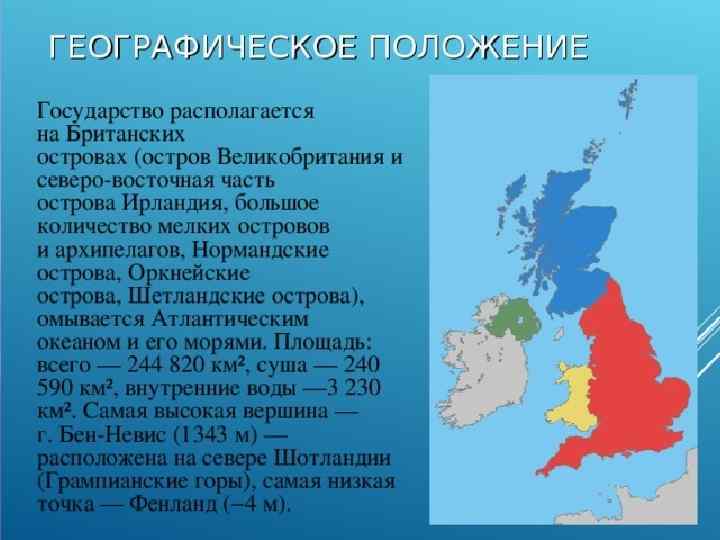 ГЕОГРАФИЧЕСКОЕ ПОЛОЖЕНИЕ

Государство располагается на Британских островах (остров Великобритания и северо-восточная часть острова Ирландия, большое количество мелких островов и архипелагов, Нормандские острова, Оркнейские острова, Шетландские острова), омывается Атлантическим океаном и его морями. Площадь: всего — 244 820 км², суша — 240 590 км², внутренние воды —3 230 км². Самая высокая вершина — г. Бен-Невис (1343 м) — расположена на севере Шотландии (Грампианские горы), самая низкая точка — Фенланд (–4 м).